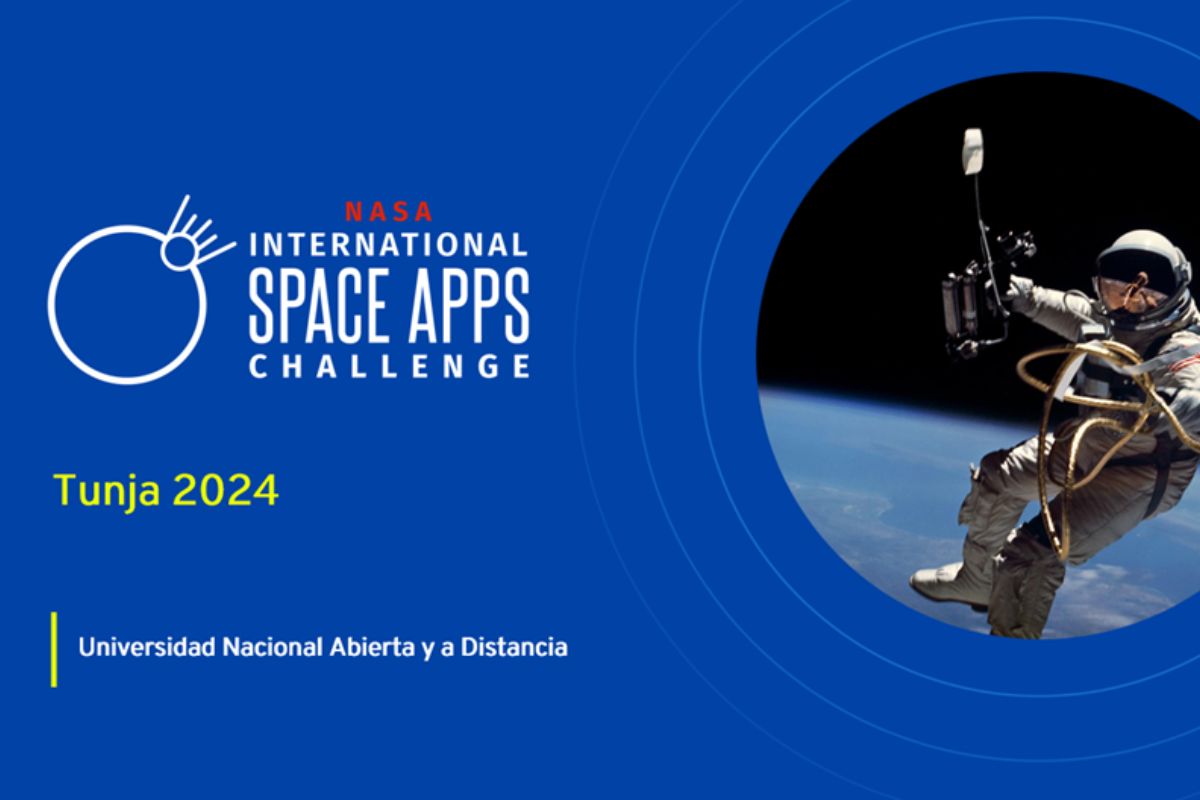 NASA
INTERNATIONAL
SPACE APPS
CHALLENGE

Tunja 2024

Universidad Nacional Abierta y a Distancia